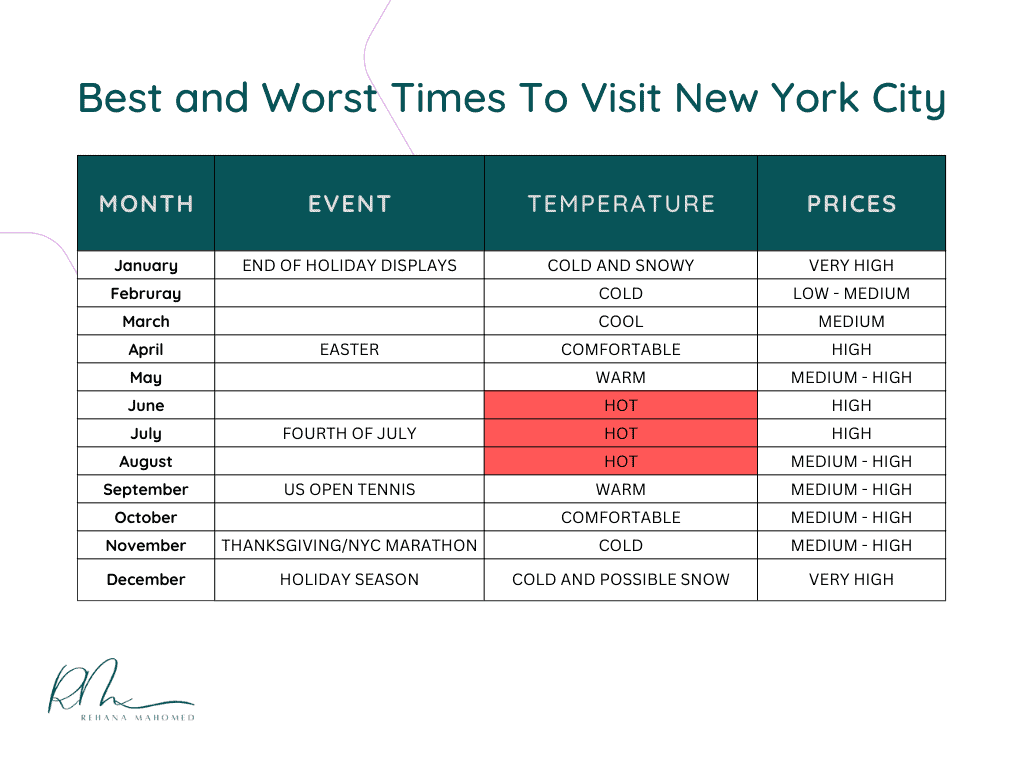 Best and Worst Times To Visit New York City

| MONTH | EVENT | TEMPERATURE | PRICES |
|---|---|---|---|
| January | END OF HOLIDAY DISPLAYS | COLD AND SNOWY | VERY HIGH |
| Februray | | COLD | LOW - MEDIUM |
| March | | COOL | MEDIUM |
| April | EASTER | COMFORTABLE | HIGH |
| May | | WARM | MEDIUM - HIGH |
| June | | HOT | HIGH |
| July | FOURTH OF JULY | HOT | HIGH |
| August | | HOT | MEDIUM - HIGH |
| September | US OPEN TENNIS | WARM | MEDIUM - HIGH |
| October | | COMFORTABLE | MEDIUM - HIGH |
| November | THANKSGIVING/NYC MARATHON | COLD | MEDIUM - HIGH |
| December | HOLIDAY SEASON | COLD AND POSSIBLE SNOW | VERY HIGH |

RM
REHANA MAHOMED